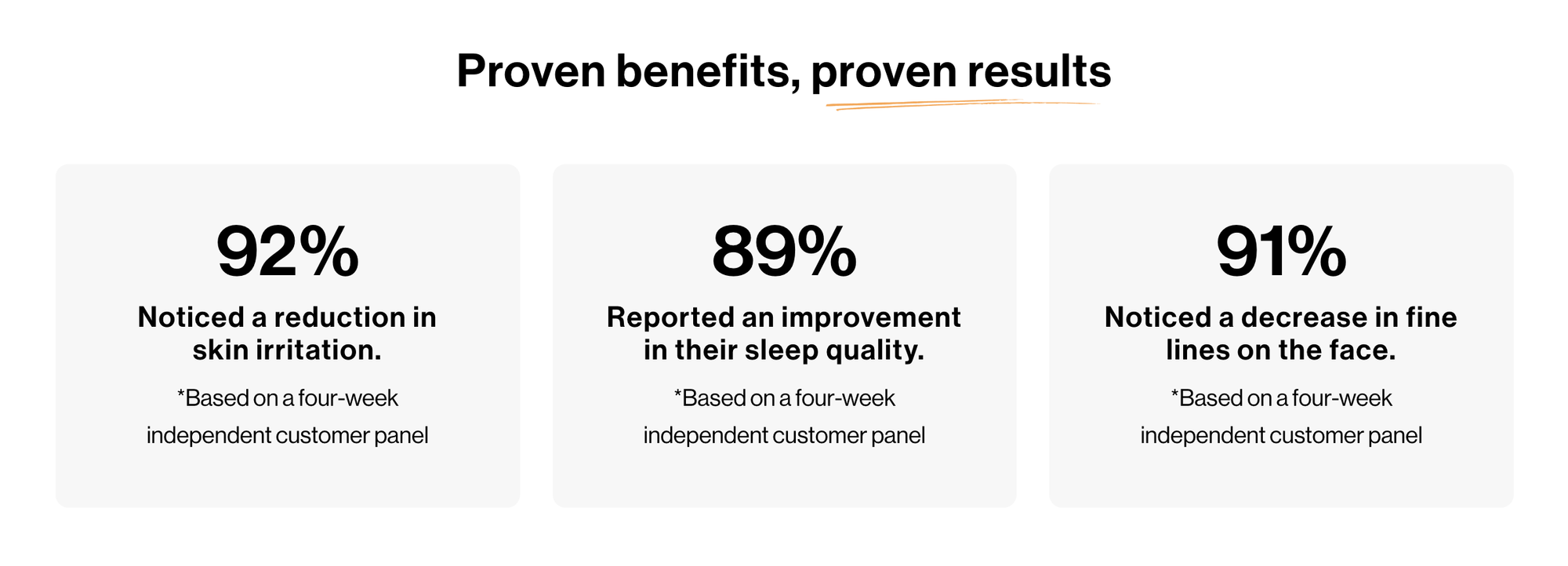 Proven benefits, proven results

92%

Noticed a reduction in skin irritation.

*Based on a four-week independent customer panel

89%

Reported an improvement in their sleep quality.

*Based on a four-week independent customer panel

91%

Noticed a decrease in fine lines on the face.

*Based on a four-week independent customer panel